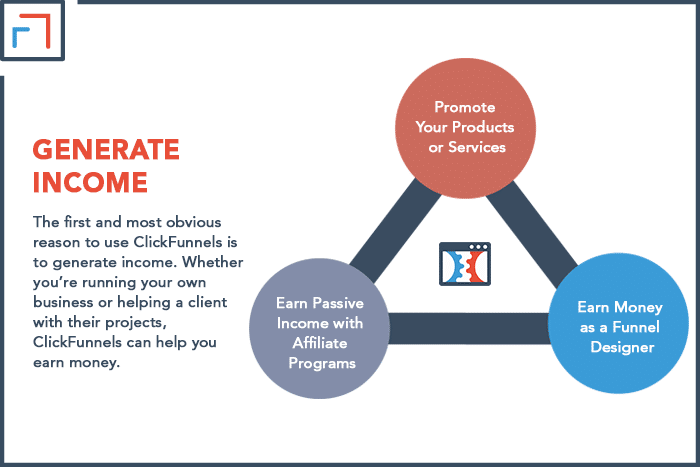 GENERATE INCOME

The first and most obvious reason to use ClickFunnels is to generate income. Whether you're running your own business or helping a client with their projects, ClickFunnels can help you earn money.

Promote Your Products or Services

Earn Passive Income with Affiliate Programs

Earn Money as a Funnel Designer